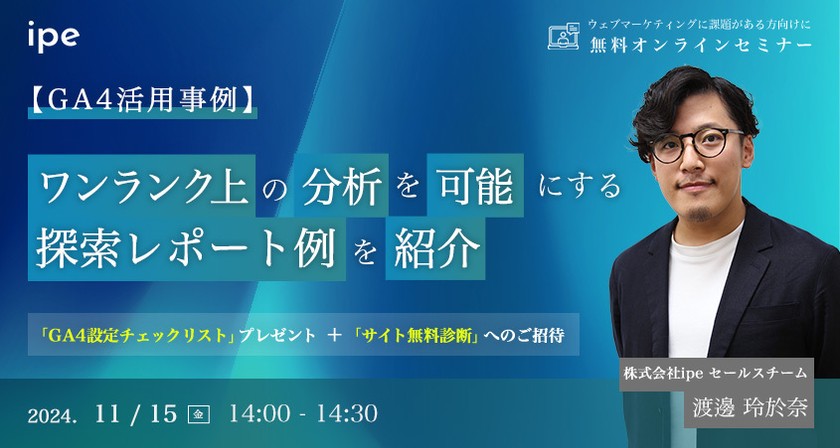 ipe

ウェブマーケティングに課題がある方向けに
無料オンラインセミナー

【GA4活用事例】

ワンランク上の分析を可能にする
探索レポート例を紹介

「GA4設定チェックリスト」プレゼント ＋ 「サイト無料診断」へのご招待

株式会社ipe セールスチーム
渡邊 玲於奈

2024. 11 / 15 金 14:00 - 14:30